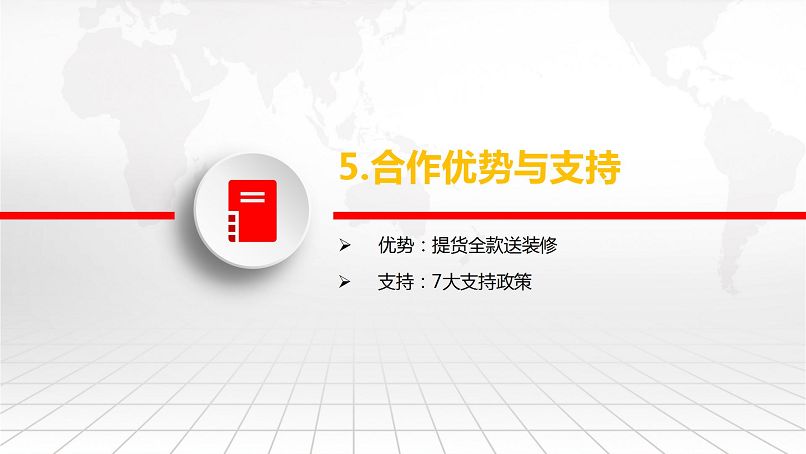 5.合作优势与支持

➢ 优势：提货全款送装修

➢ 支持：7大支持政策